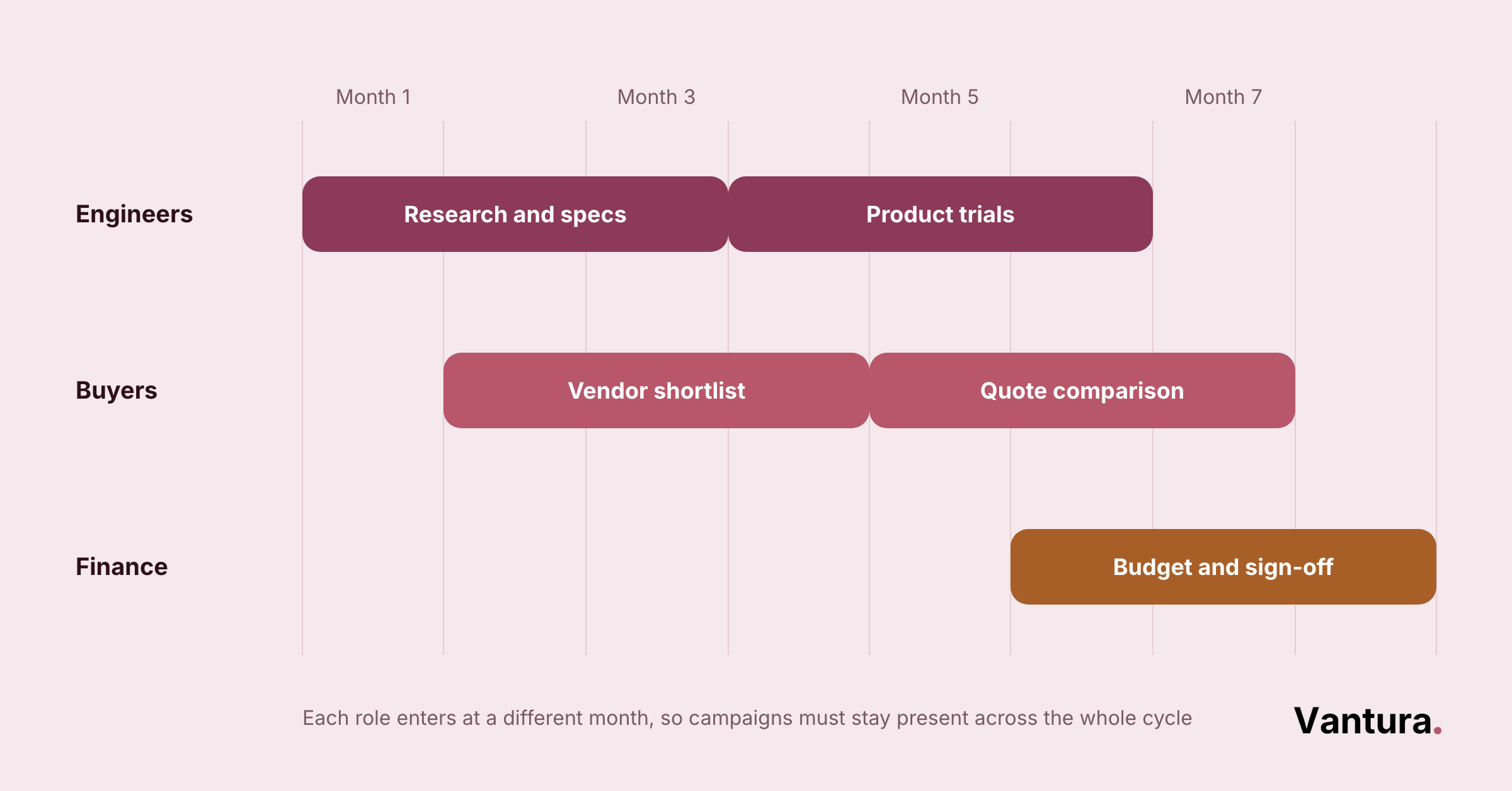 Month 1
Month 3
Month 5
Month 7

Engineers
Research and specs
Product trials

Buyers
Vendor shortlist
Quote comparison

Finance
Budget and sign-off

Each role enters at a different month, so campaigns must stay present across the whole cycle

Vantura.